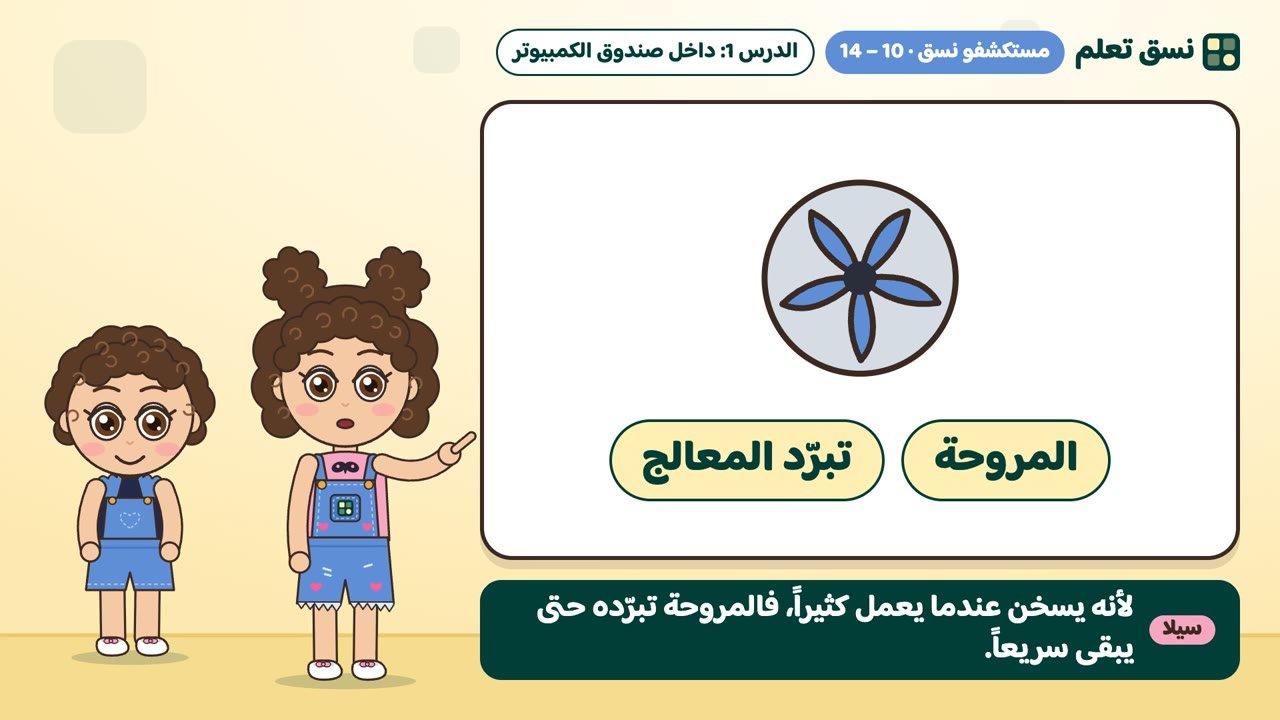 نسق تعلم
مستكشفو نسق · 10 – 14
الدرس 1: داخل صندوق الكمبيوتر

المروحة
تبرّد المعالج

سيلا
لأنه يسخن عندما يعمل كثيراً، فالمروحة تبرّده حتى يبقى سريعاً.